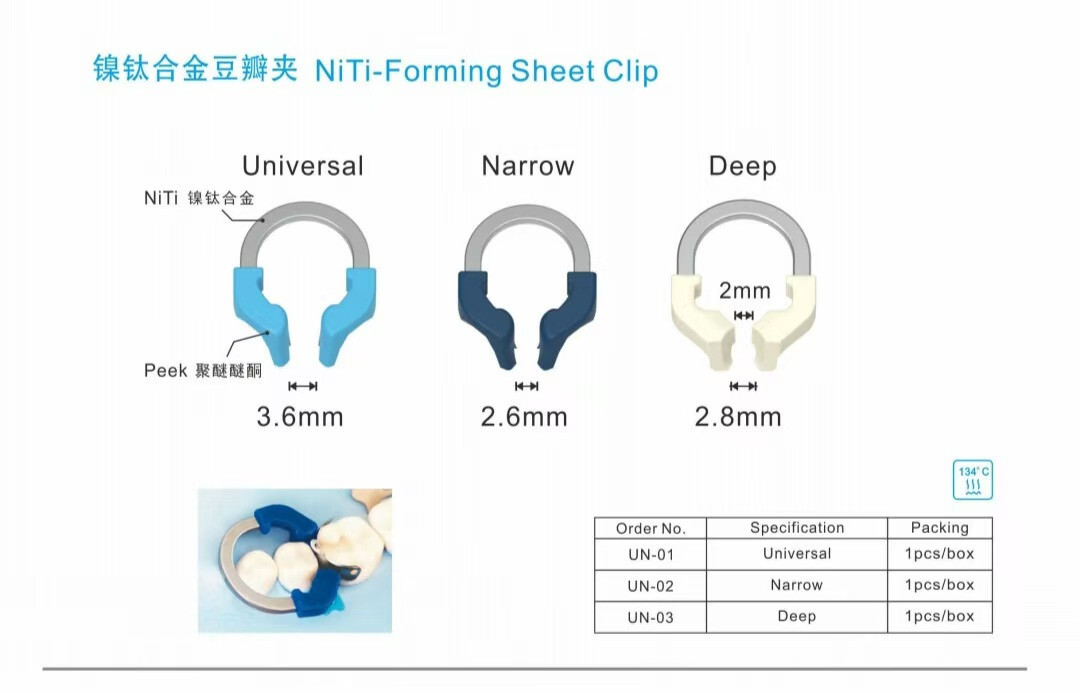 镍钛合金豆瓣夹 NiTi-Forming Sheet Clip

Universal

NiTi 镍钛合金

Peek 聚醚醚酮

3.6mm

Narrow

2.6mm

Deep

2mm

2.8mm

134°C

| Order No. | Specification | Packing |
|---|---|---|
| UN-01 | Universal | 1pcs/box |
| UN-02 | Narrow | 1pcs/box |
| UN-03 | Deep | 1pcs/box |